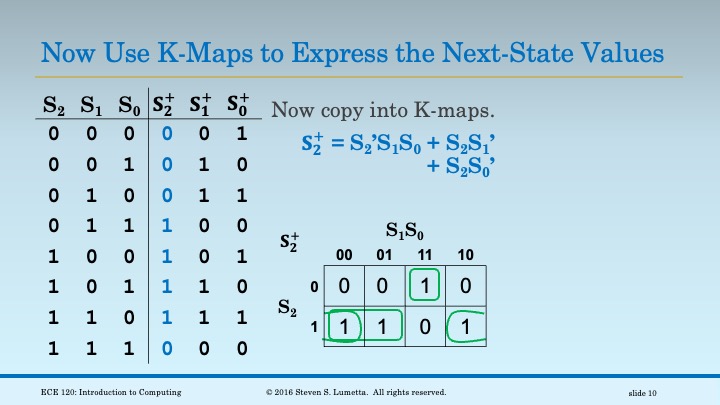 Now Use K-Maps to Express the Next-State Values

| $S_2$ | $S_1$ | $S_0$ | $S_2^+$ | $S_1^+$ | $S_0^+$ |
|---|---|---|---|---|---|
| 0 | 0 | 0 | 0 | 0 | 1 |
| 0 | 0 | 1 | 0 | 1 | 0 |
| 0 | 1 | 0 | 0 | 1 | 1 |
| 0 | 1 | 1 | 1 | 0 | 0 |
| 1 | 0 | 0 | 1 | 0 | 1 |
| 1 | 0 | 1 | 1 | 1 | 0 |
| 1 | 1 | 0 | 1 | 1 | 1 |
| 1 | 1 | 1 | 0 | 0 | 0 |

Now copy into K-maps.

$S_2^+ = S_2'S_1S_0 + S_2S_1' + S_2S_0'$

$S_2^+$

$S_1S_0$

| $S_2$ | 00 | 01 | 11 | 10 |
|---|---|---|---|---|
| 0 | 0 | 0 | 1 | 0 |
| 1 | 1 | 1 | 0 | 1 |

ECE 120: Introduction to Computing © 2016 Steven S. Lumetta. All rights reserved. slide 10